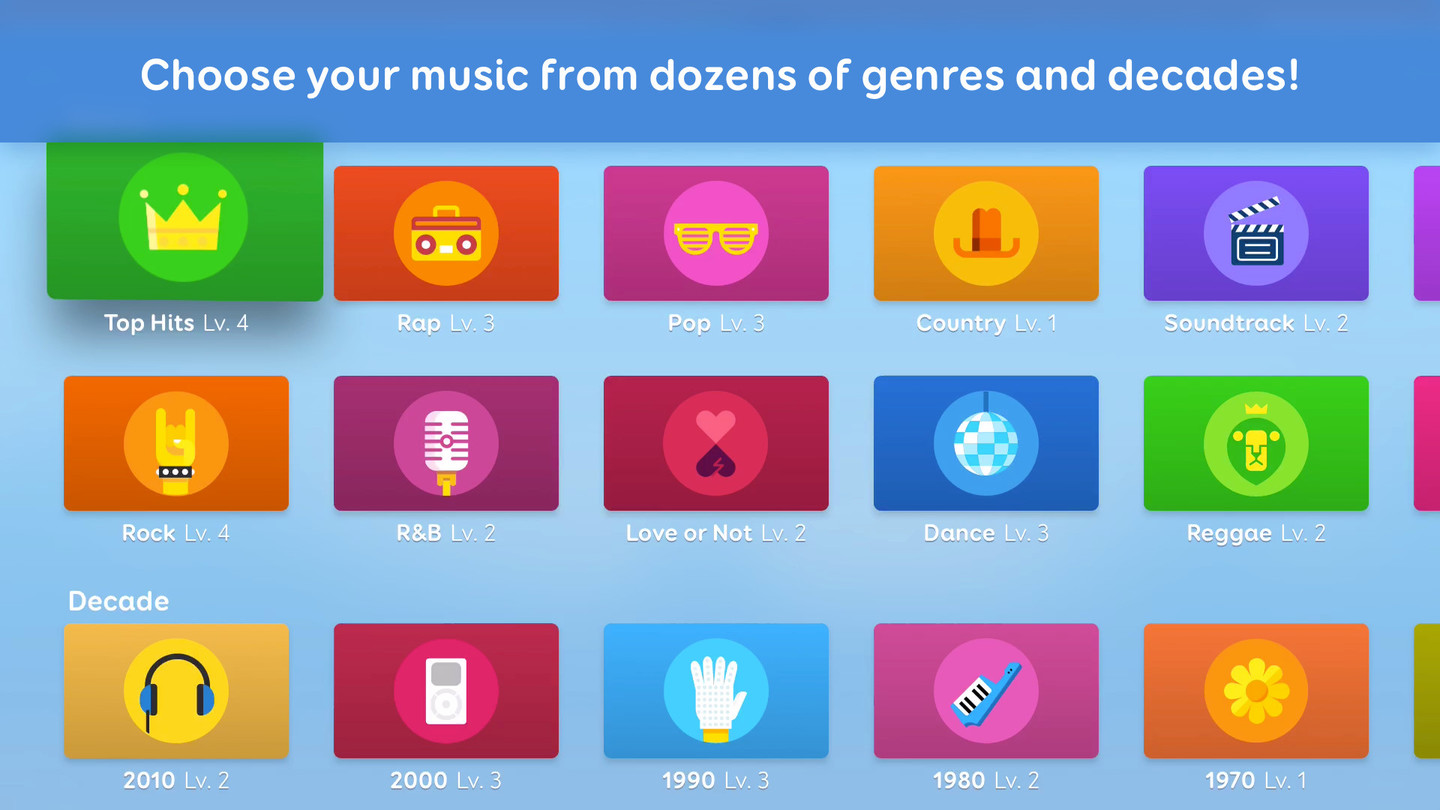 Choose your music from dozens of genres and decades!

Top Hits Lv. 4

Rap Lv. 3

Pop Lv. 3

Country Lv. 1

Soundtrack Lv. 2

Rock Lv. 4

R&B Lv. 2

Love or Not Lv. 2

Dance Lv. 3

Reggae Lv. 2

Decade

2010 Lv. 2

2000 Lv. 3

1990 Lv. 3

1980 Lv. 2

1970 Lv. 1